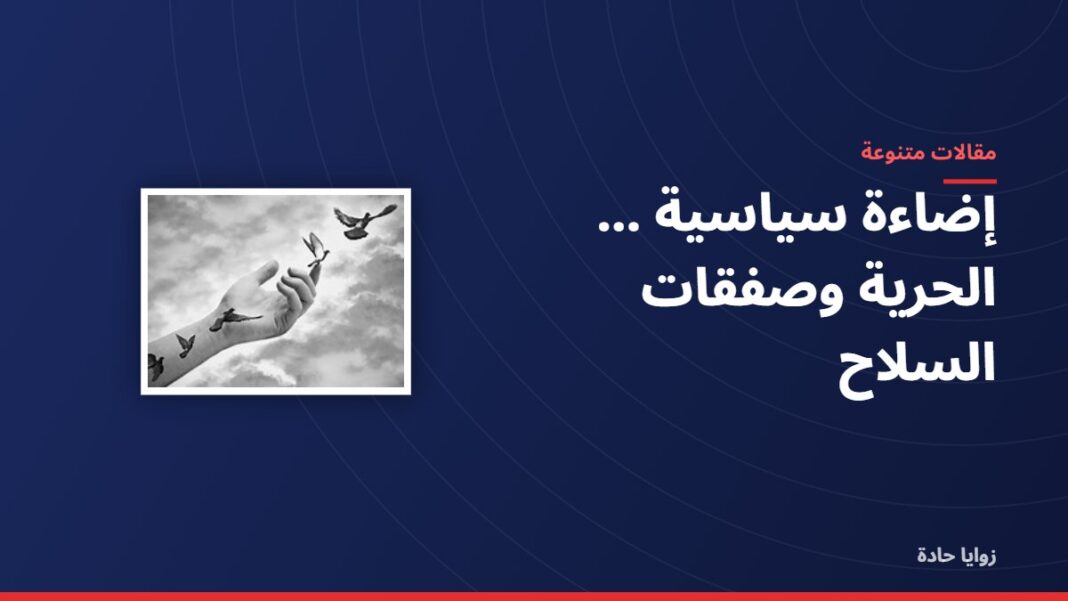 مقالات متنوعة

إضاءة سياسية ... الحرية وصفقات السلاح

زوايا حادة